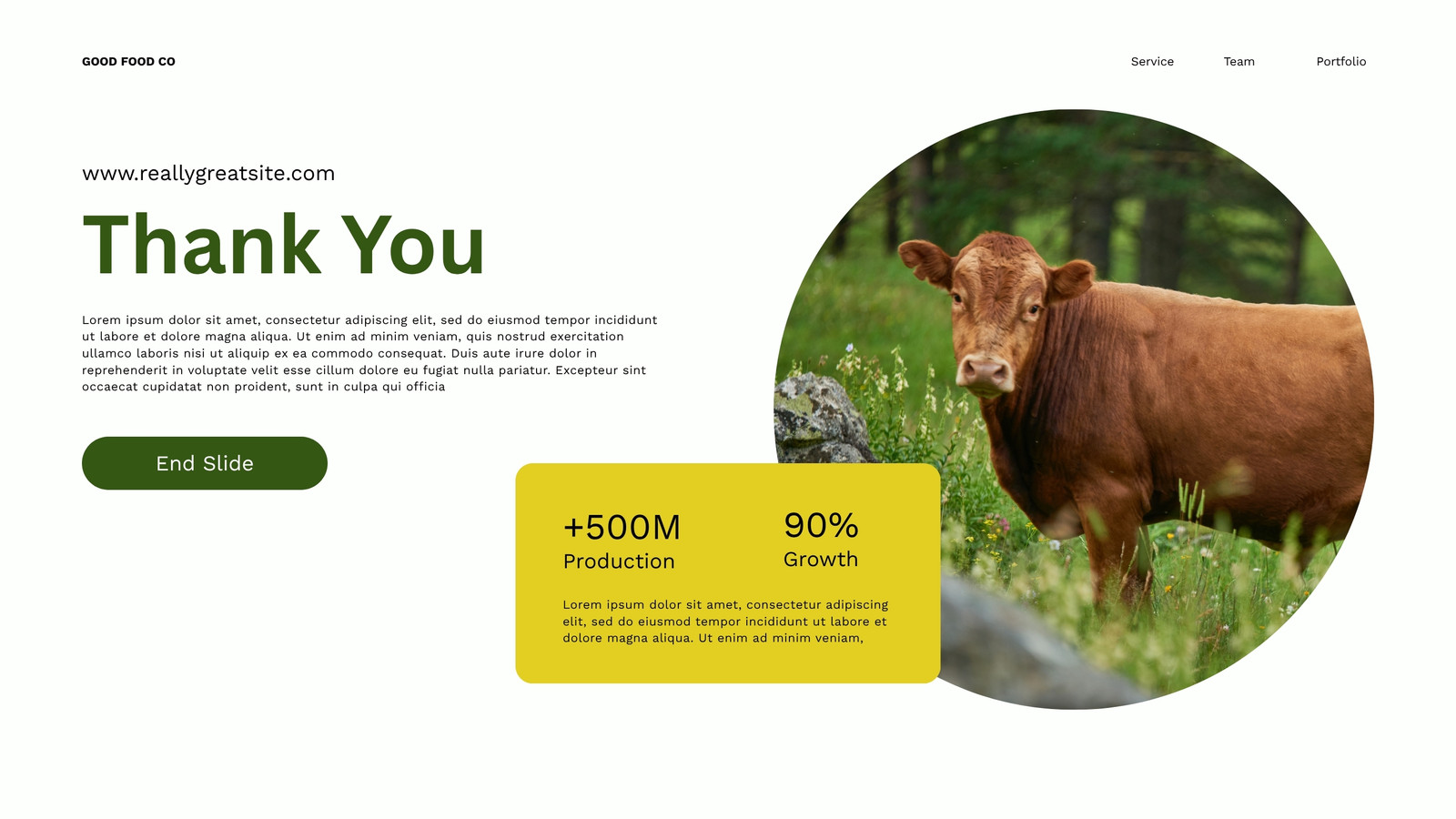 GOOD FOOD CO

Service

Team

Portfolio

www.reallygreatsite.com

Thank You

Lorem ipsum dolor sit amet, consectetur adipiscing elit, sed do eiusmod tempor incididunt ut labore et dolore magna aliqua. Ut enim ad minim veniam, quis nostrud exercitation ullamco laboris nisi ut aliquip ex ea commodo consequat. Duis aute irure dolor in reprehenderit in voluptate velit esse cillum dolore eu fugiat nulla pariatur. Excepteur sint occaecat cupidatat non proident, sunt in culpa qui officia

End Slide

+500M
Production

90%
Growth

Lorem ipsum dolor sit amet, consectetur adipiscing elit, sed do eiusmod tempor incididunt ut labore et dolore magna aliqua. Ut enim ad minim veniam,